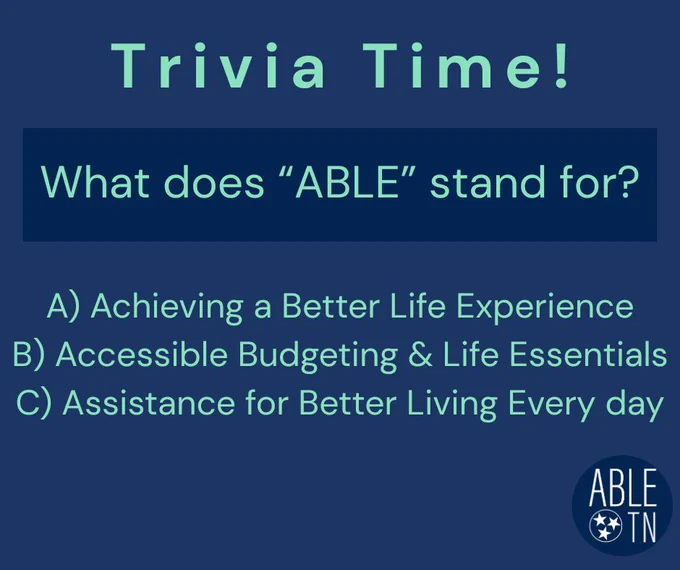 Trivia Time!

What does “ABLE” stand for?

A) Achieving a Better Life Experience
B) Accessible Budgeting & Life Essentials
C) Assistance for Better Living Every day

ABLE
TN